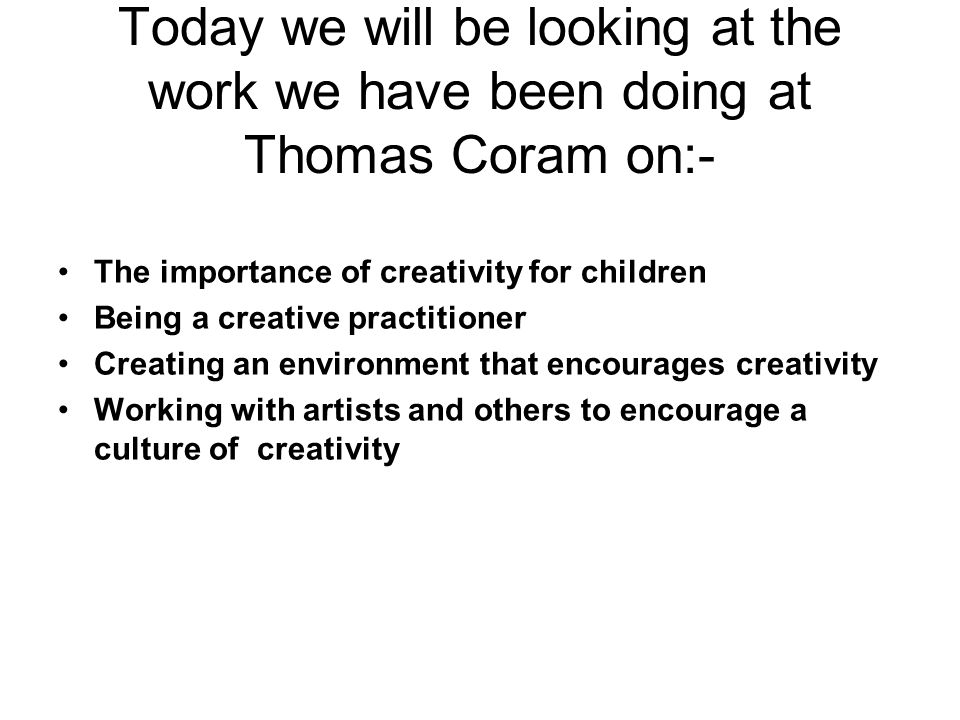 Today we will be looking at the work we have been doing at Thomas Coram on:-

• The importance of creativity for children
• Being a creative practitioner
• Creating an environment that encourages creativity
• Working with artists and others to encourage a culture of creativity